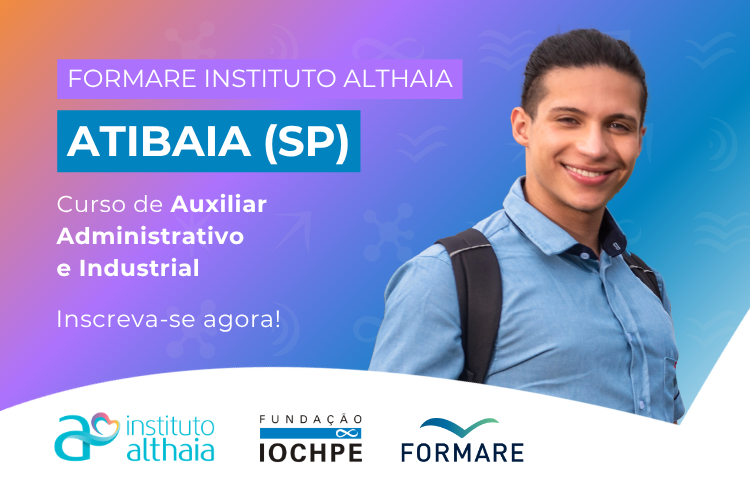 FORMARE INSTITUTO ALTHAIA

ATIBAIA (SP)

Curso de Auxiliar Administrativo e Industrial

Inscreva-se agora!

instituto althaia

FUNDAÇÃO IOCHPE

FORMARE